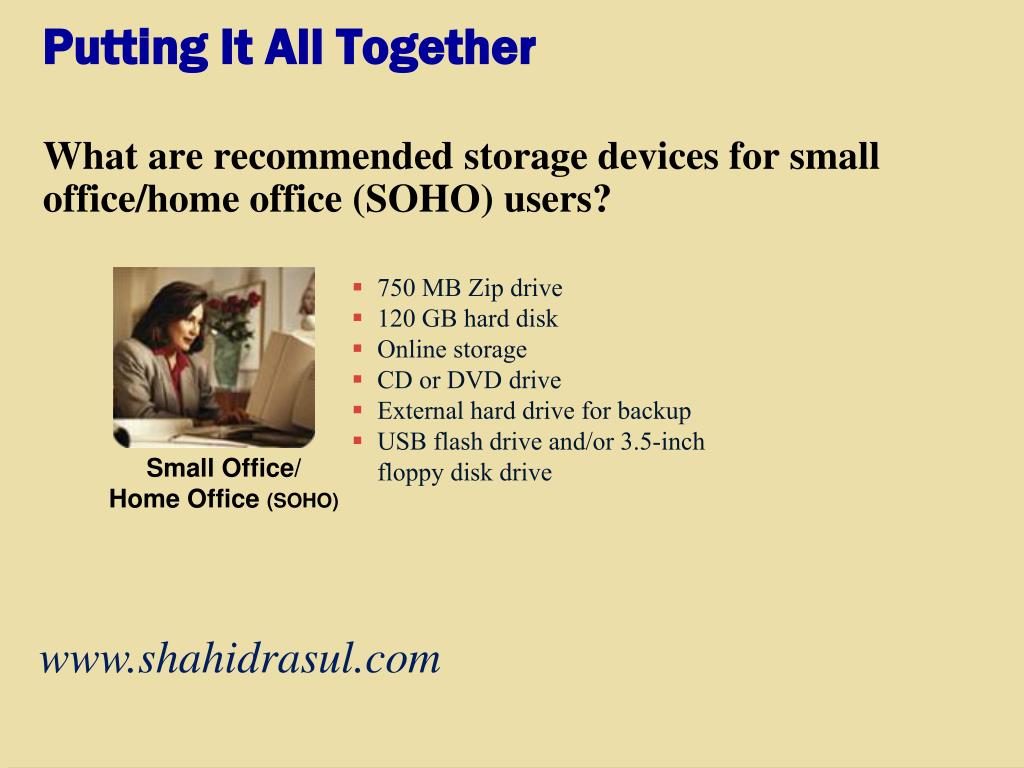 Putting It All Together

What are recommended storage devices for small office/home office (SOHO) users?

Small Office/
Home Office (SOHO)

- 750 MB Zip drive
- 120 GB hard disk
- Online storage
- CD or DVD drive
- External hard drive for backup
- USB flash drive and/or 3.5-inch floppy disk drive

www.shahidrasul.com